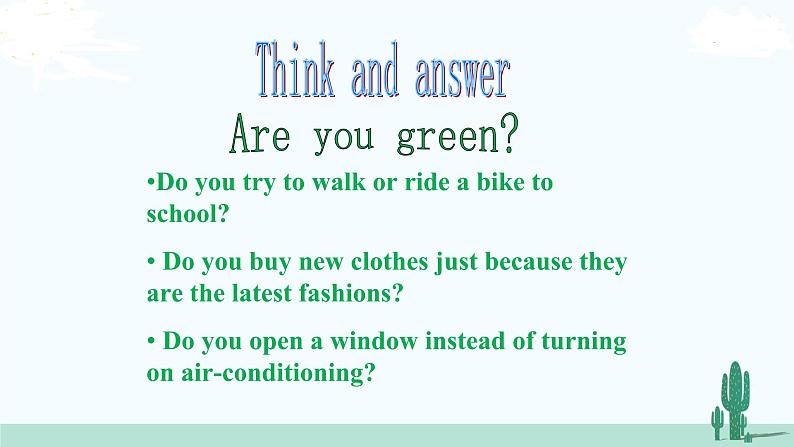 Think and answer

Are you green?

•Do you try to walk or ride a bike to school?

• Do you buy new clothes just because they are the latest fashions?

• Do you open a window instead of turning on air-conditioning?